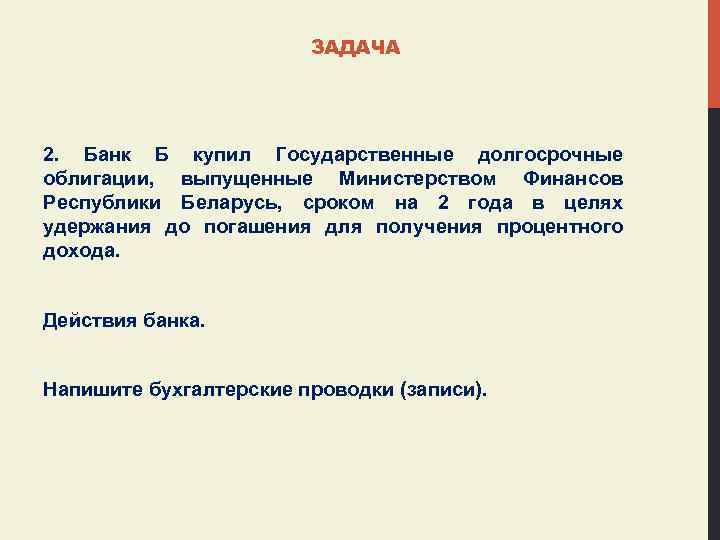 ЗАДАЧА

2. Банк Б купил Государственные долгосрочные облигации, выпущенные Министерством Финансов Республики Беларусь, сроком на 2 года в целях удержания до погашения для получения процентного дохода.

Действия банка.

Напишите бухгалтерские проводки (записи).